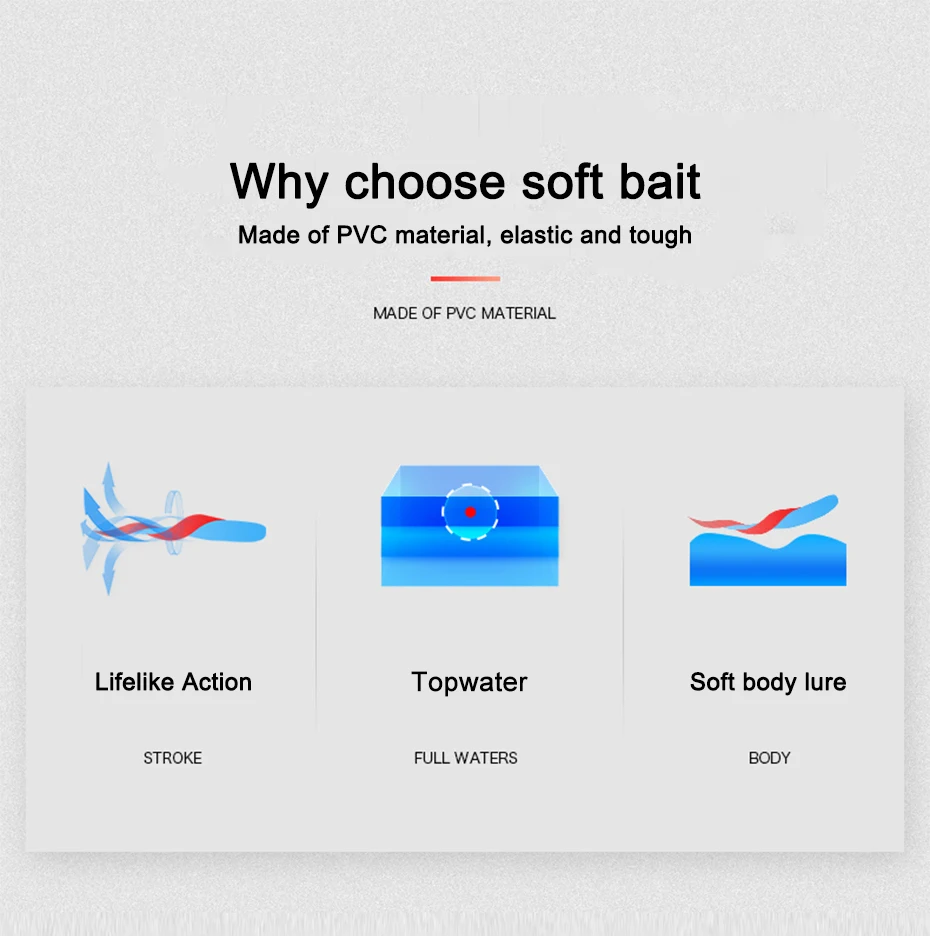 Why choose soft bait

Made of PVC material, elastic and tough

MADE OF PVC MATERIAL

Lifelike Action

STROKE

Topwater

FULL WATERS

Soft body lure

BODY